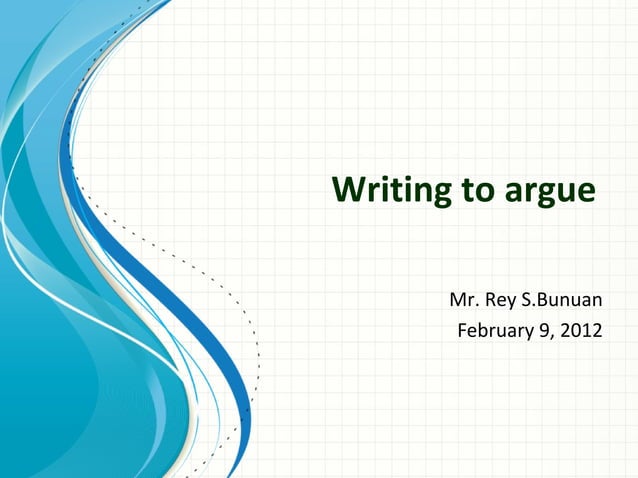 Writing to argue

Mr. Rey S.Bunuan
February 9, 2012